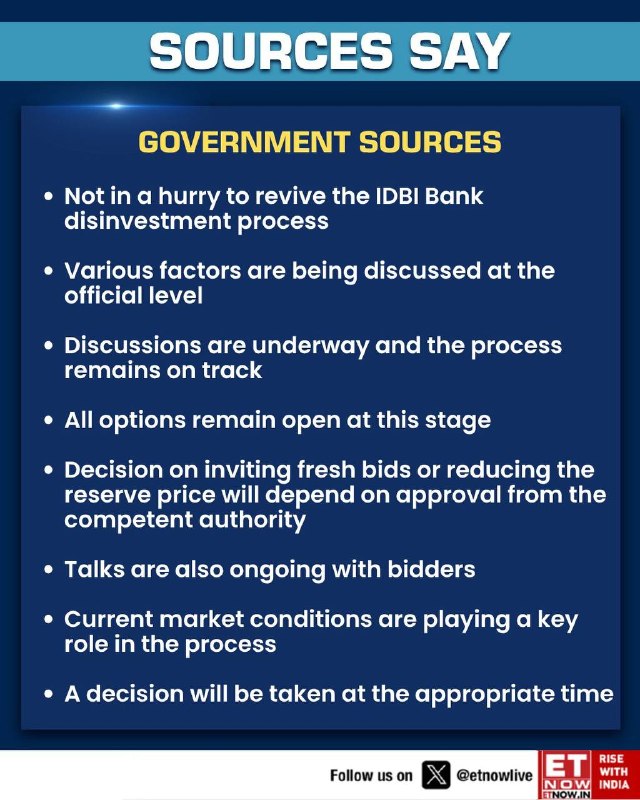 SOURCES SAY

GOVERNMENT SOURCES

• Not in a hurry to revive the IDBI Bank disinvestment process

• Various factors are being discussed at the official level

• Discussions are underway and the process remains on track

• All options remain open at this stage

• Decision on inviting fresh bids or reducing the reserve price will depend on approval from the competent authority

• Talks are also ongoing with bidders

• Current market conditions are playing a key role in the process

• A decision will be taken at the appropriate time

Follow us on @etnowlive

ET NOW ETNOW.IN RISE WITH INDIA